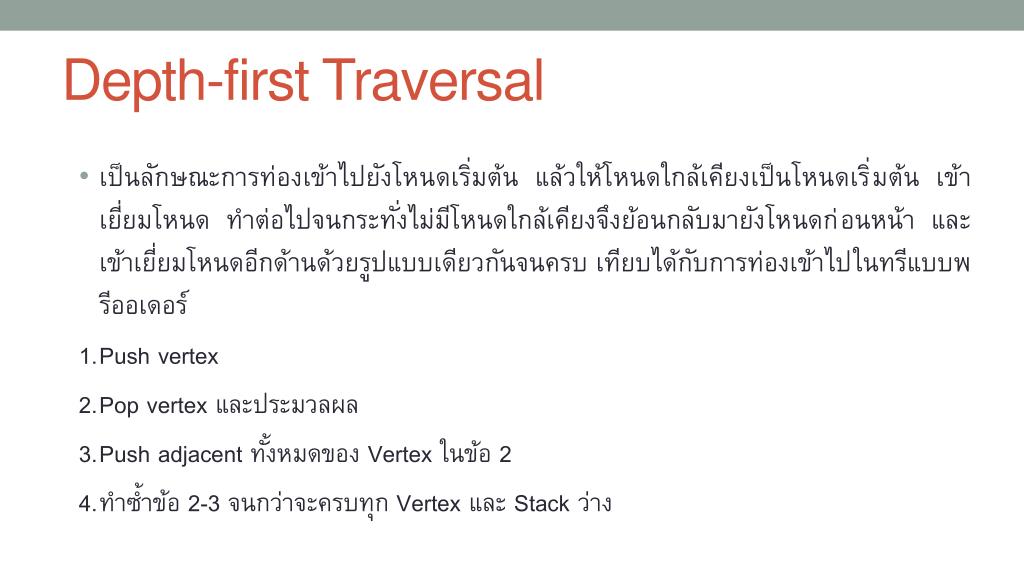 Depth-first Traversal

• เป็นลักษณะการท่องเข้าไปยังโหนดเริ่มต้น แล้วให้โหนดใกล้เคียงเป็นโหนดเริ่มต้น เข้าเยี่ยมโหนด ทำต่อไปจนกระทั่งไม่มีโหนดใกล้เคียงจึงย้อนกลับมายังโหนดก่อนหน้า และเข้าเยี่ยมโหนดอีกด้านด้วยรูปแบบเดียวกันจนครบ เทียบได้กับการท่องเข้าไปในทรีแบบพรีออเดอร์

1. Push vertex

2. Pop vertex และประมวลผล

3. Push adjacent ทั้งหมดของ Vertex ในข้อ 2

4. ทำซ้ำข้อ 2-3 จนกว่าจะครบทุก Vertex และ Stack ว่าง